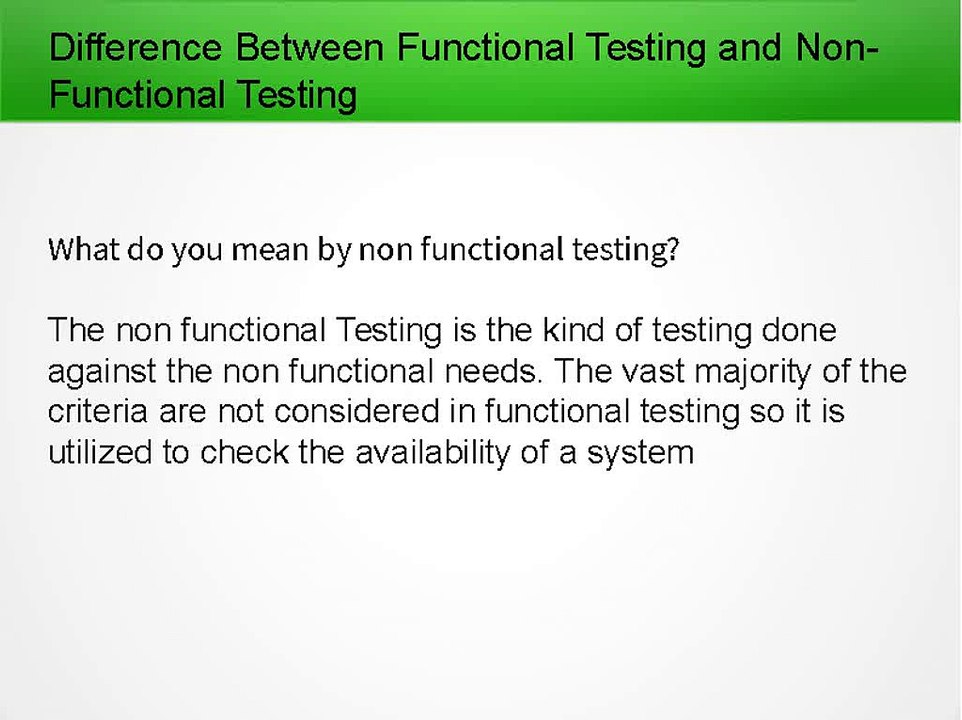 Difference Between Functional Testing and Non-Functional Testing

What do you mean by non functional testing?

The non functional Testing is the kind of testing done against the non functional needs. The vast majority of the criteria are not considered in functional testing so it is utilized to check the availability of a system